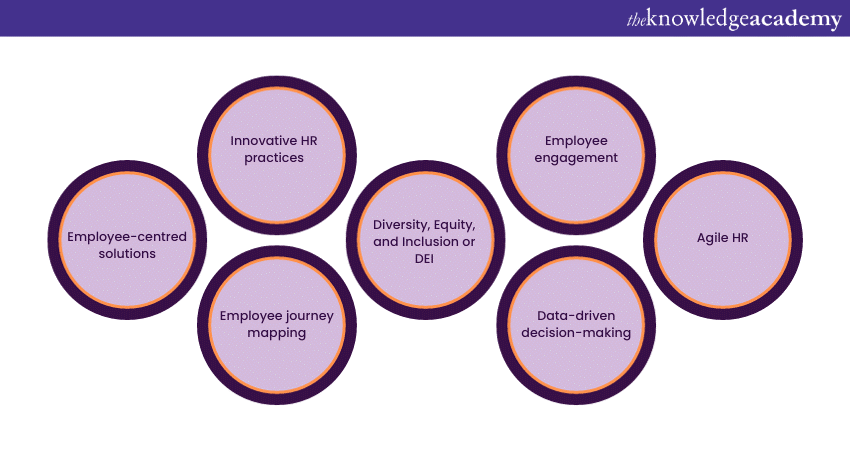 theknowledgeacademy

Employee-centred solutions

Innovative HR practices

Employee journey mapping

Diversity, Equity, and Inclusion or DEI

Employee engagement

Data-driven decision-making

Agile HR